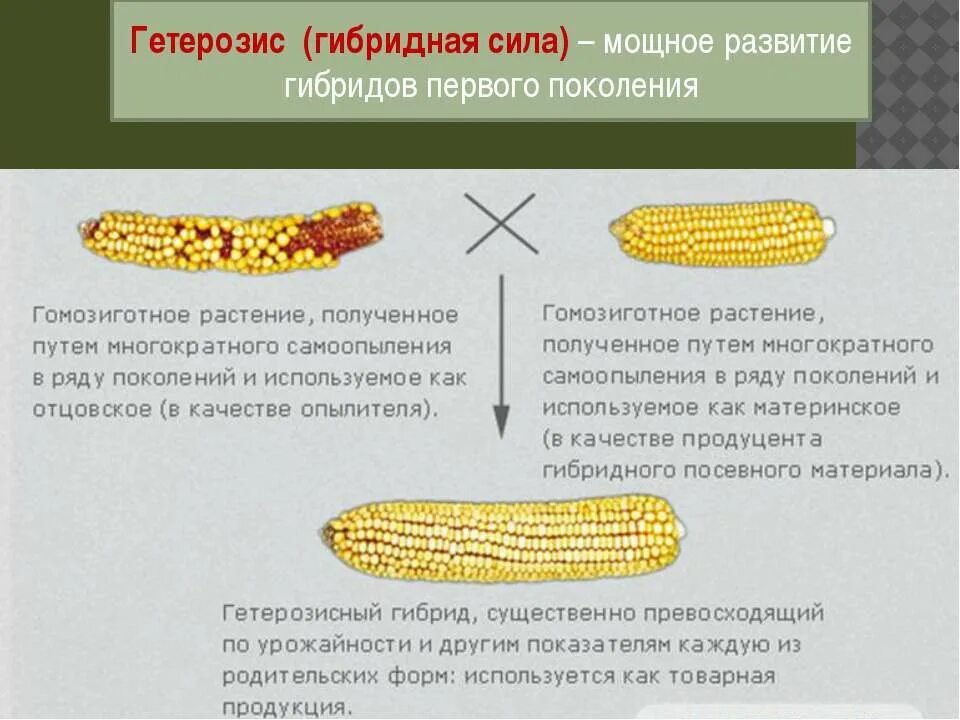 Гетерозис (гибридная сила) – мощное развитие гибридов первого поколения

Гомозиготное растение, полученное путем многократного самоопыления в ряду поколений и используемое как отцовское (в качестве опылителя).

Гомозиготное растение, полученное путем многократного самоопыления в ряду поколений и используемое как материнское (в качестве продуцента гибридного посевного материала).

Гетерозисный гибрид, существенно превосходящий по урожайности и другим показателям каждую из родительских форм: используется как товарная продукция.